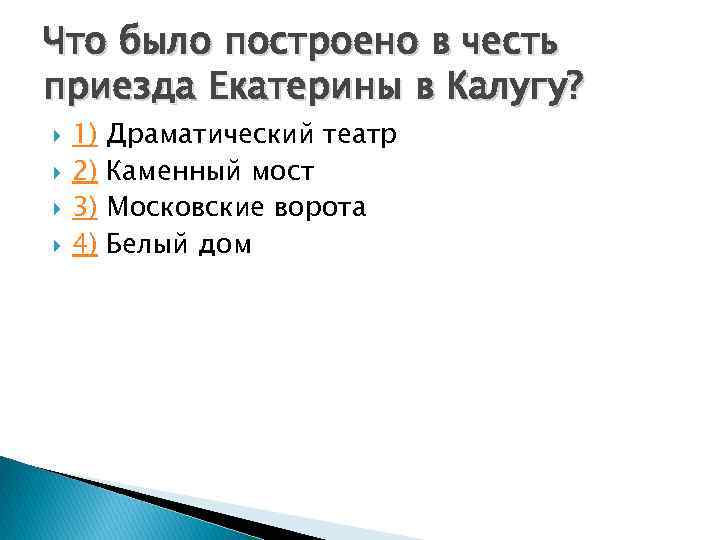 Что было построено в честь приезда Екатерины в Калугу?

1) Драматический театр
2) Каменный мост
3) Московские ворота
4) Белый дом